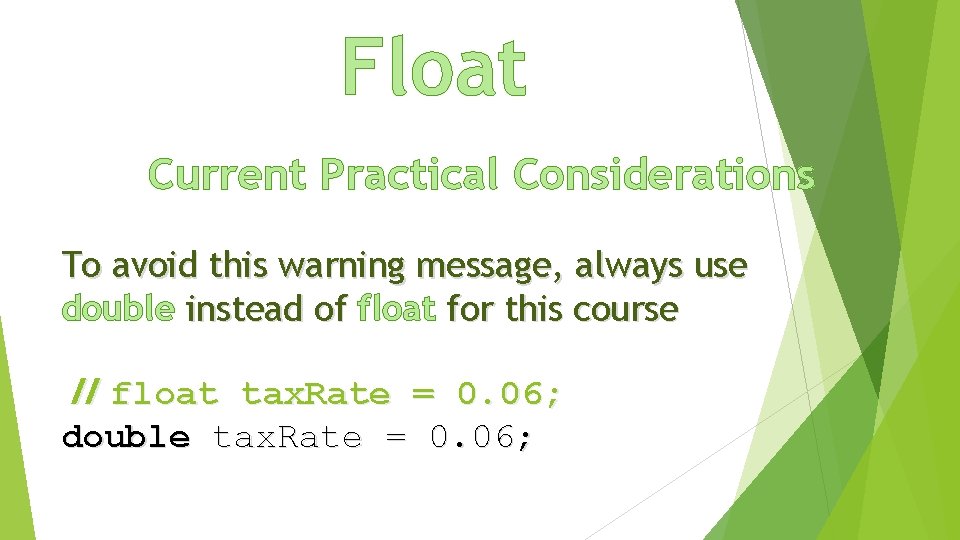 Float

Current Practical Considerations

To avoid this warning message, always use double instead of float for this course

// float taxRate = 0.06;
double taxRate = 0.06;